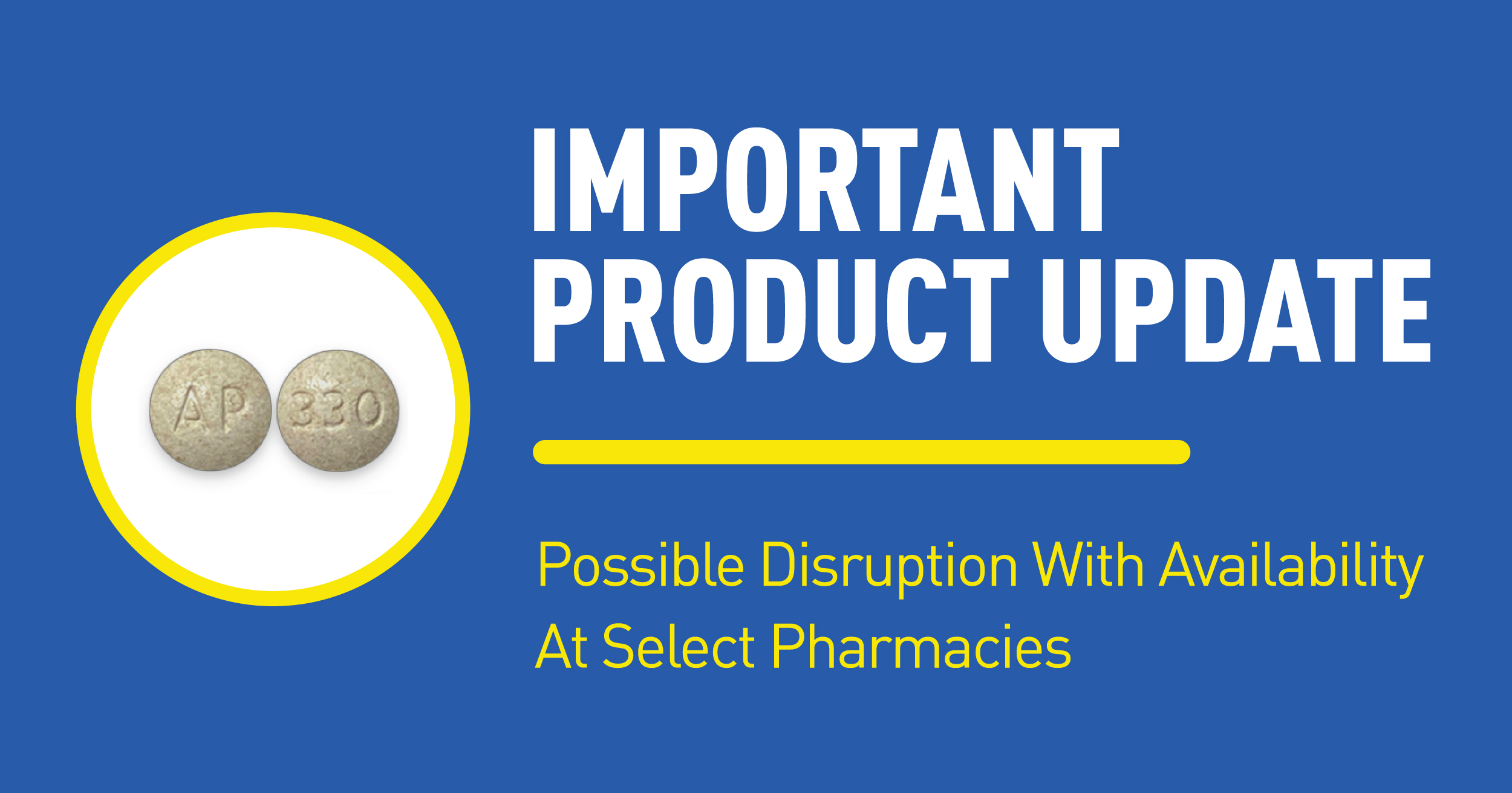 AP
330

IMPORTANT PRODUCT UPDATE

Possible Disruption With Availability At Select Pharmacies